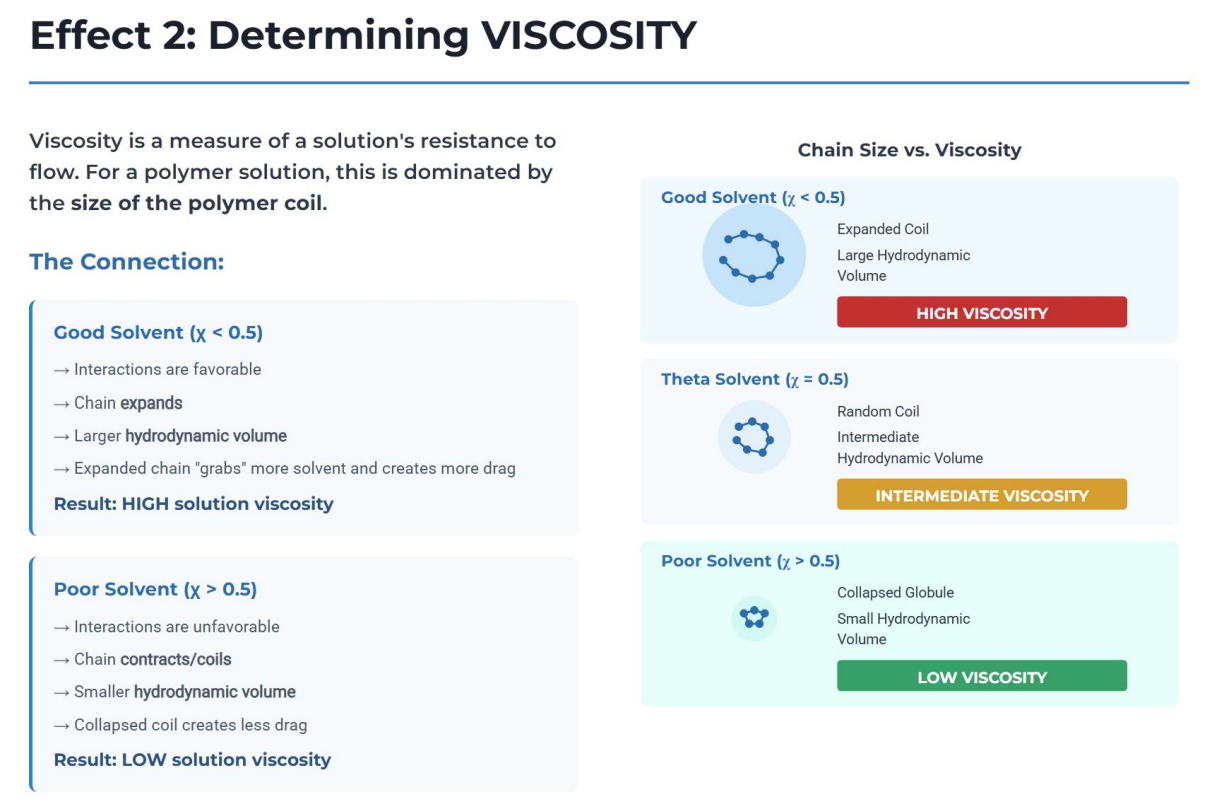 Effect 2: Determining VISCOSITY

Viscosity is a measure of a solution's resistance to flow. For a polymer solution, this is dominated by the size of the polymer coil.

The Connection:

Good Solvent ($\chi < 0.5$)
→ Interactions are favorable
→ Chain expands
→ Larger hydrodynamic volume
→ Expanded chain "grabs" more solvent and creates more drag
Result: HIGH solution viscosity

Poor Solvent ($\chi > 0.5$)
→ Interactions are unfavorable
→ Chain contracts/coils
→ Smaller hydrodynamic volume
→ Collapsed coil creates less drag
Result: LOW solution viscosity

Chain Size vs. Viscosity

Good Solvent ($\chi < 0.5$)
Expanded Coil
Large Hydrodynamic Volume
HIGH VISCOSITY

Theta Solvent ($\chi = 0.5$)
Random Coil
Intermediate Hydrodynamic Volume
INTERMEDIATE VISCOSITY

Poor Solvent ($\chi > 0.5$)
Collapsed Globule
Small Hydrodynamic Volume
LOW VISCOSITY